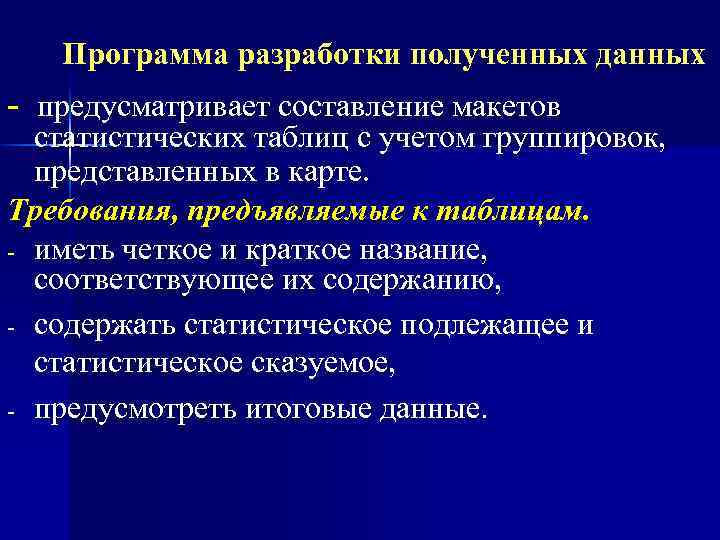 Программа разработки полученных данных

- предусматривает составление макетов статистических таблиц с учетом группировок, представленных в карте.

Требования, предъявляемые к таблицам.

- иметь четкое и краткое название, соответствующее их содержанию,
- содержать статистическое подлежащее и статистическое сказуемое,
- предусмотреть итоговые данные.